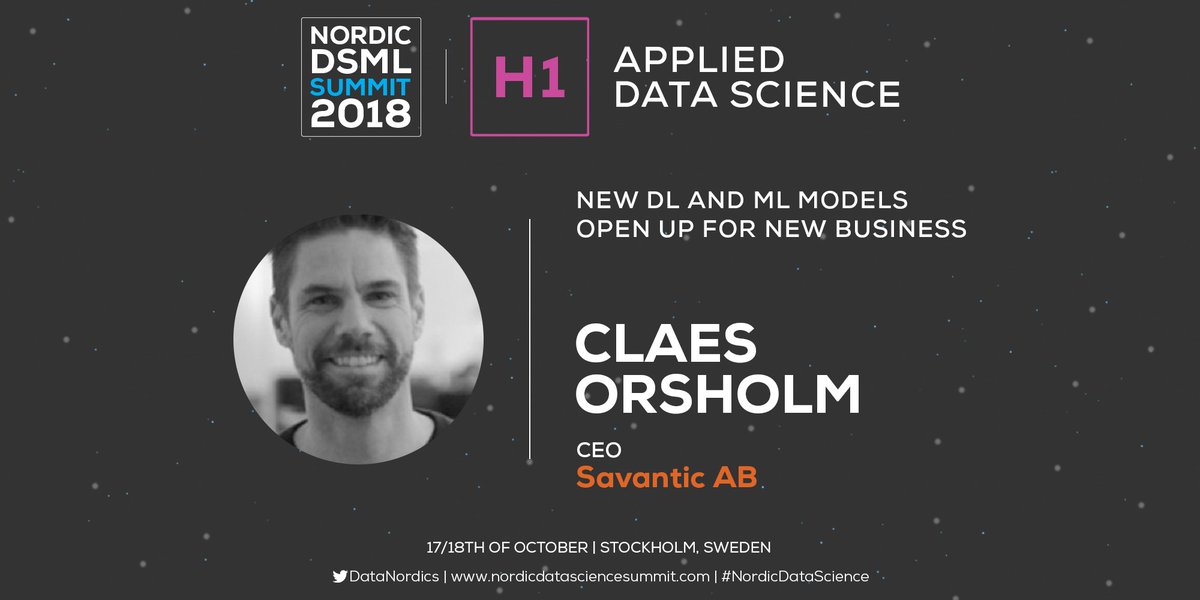 NORDIC DSML SUMMIT 2018

H1 APPLIED DATA SCIENCE

NEW DL AND ML MODELS OPEN UP FOR NEW BUSINESS

CLAES ORSHOLM

CEO
Savantic AB

17/18TH OF OCTOBER | STOCKHOLM, SWEDEN

DataNordics | www.nordicdatasciencesummit.com | #NordicDataScience